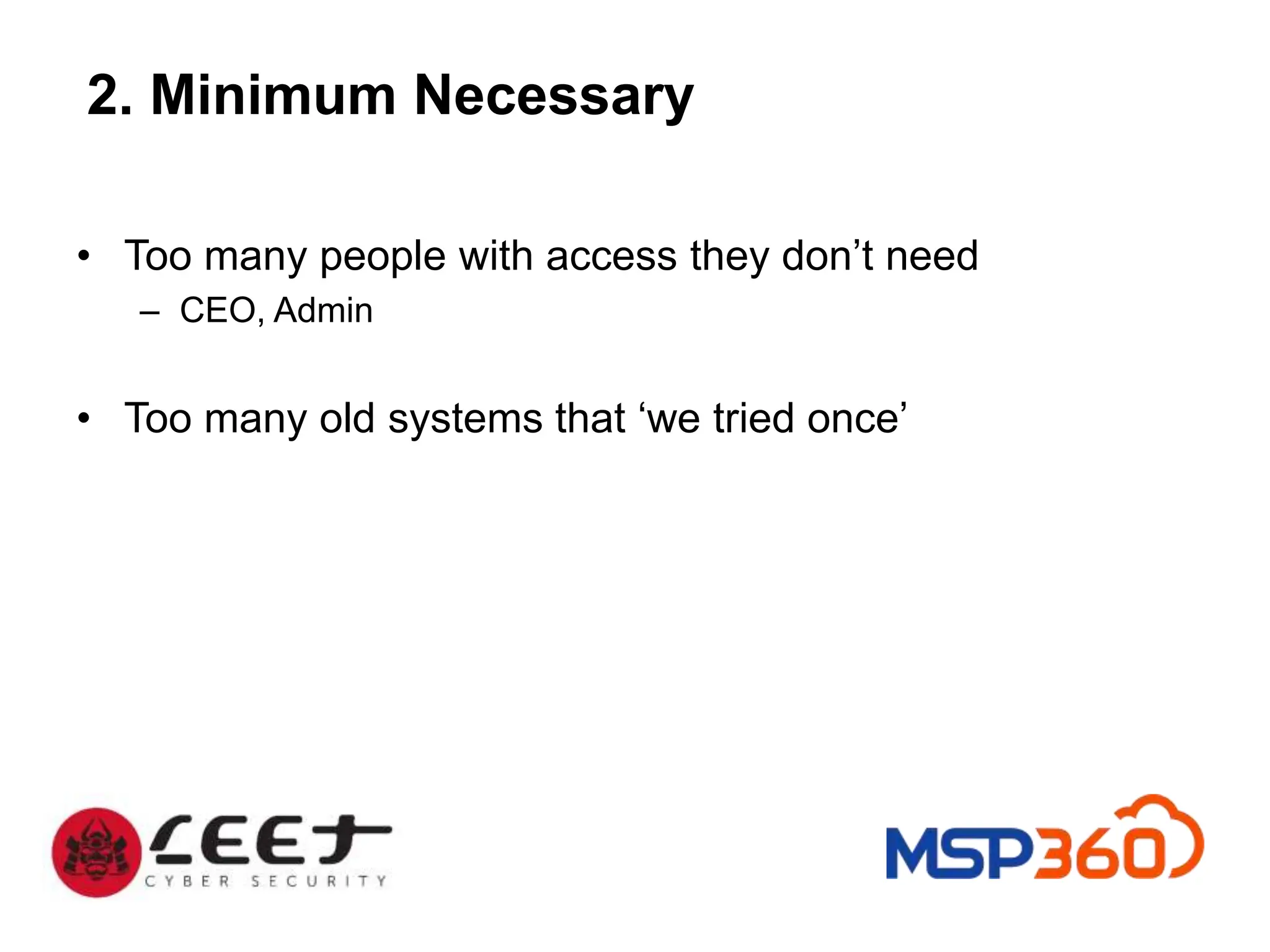 2. Minimum Necessary

• Too many people with access they don’t need
– CEO, Admin

• Too many old systems that ‘we tried once’

LEET
CYBER SECURITY

MSP360